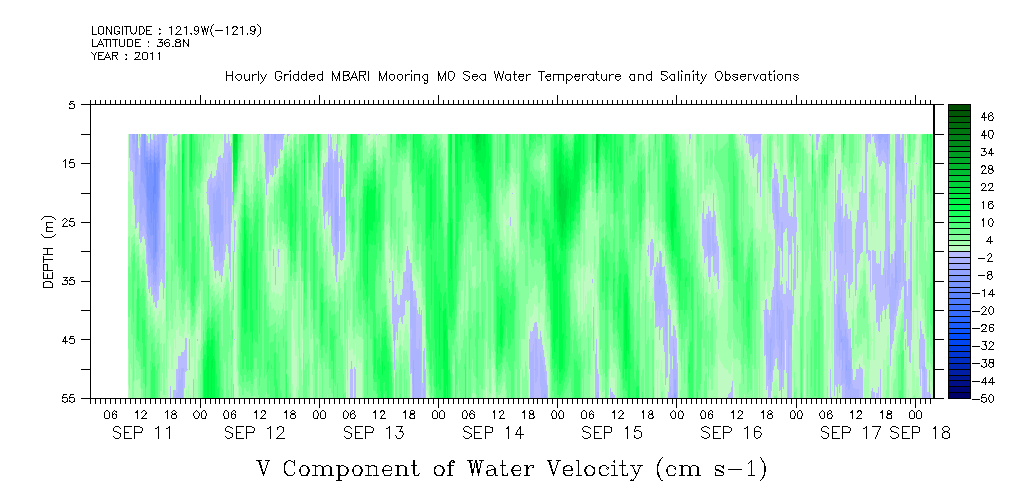 LONGITUDE : 121.9W(-121.9)
LATITUDE : 36.8N
YEAR : 2011

Hourly Gridded MBARI Mooring M0 Sea Water Temperature and Salinity Observations

DEPTH (m)

5
15
25
35
45
55

46
40
34
28
22
16
10
4
-2
-8
-14
-20
-26
-32
-38
-44
-50

06 12 18 00 06 12 18 00 06 12 18 00 06 12 18 00 06 12 18 00 06 12 18 00 06 12 18 00

SEP 11 SEP 12 SEP 13 SEP 14 SEP 15 SEP 16 SEP 17 SEP 18

V Component of Water Velocity (cm s-1)